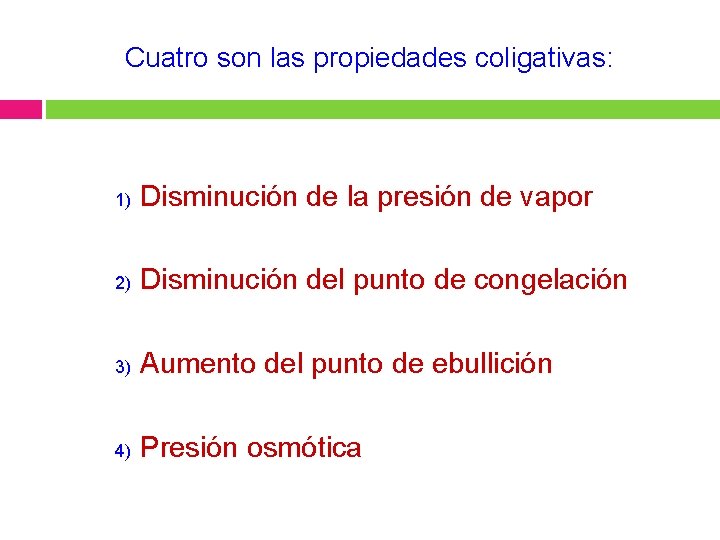 Cuatro son las propiedades coligativas:

1) Disminución de la presión de vapor

2) Disminución del punto de congelación

3) Aumento del punto de ebullición

4) Presión osmótica